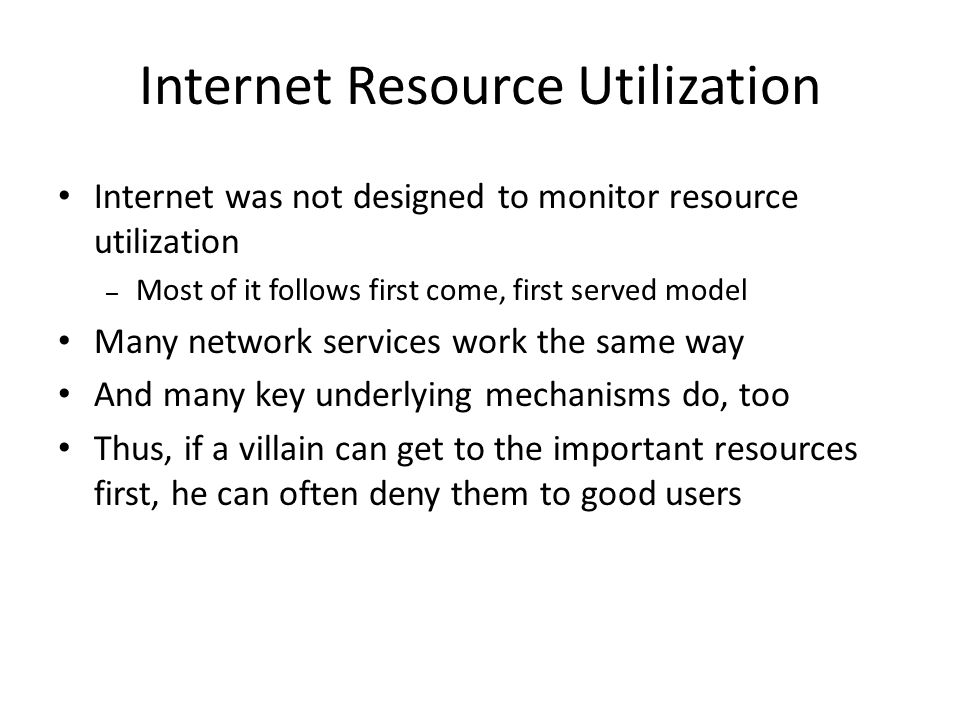 Internet Resource Utilization

• Internet was not designed to monitor resource utilization
  – Most of it follows first come, first served model
• Many network services work the same way
• And many key underlying mechanisms do, too
• Thus, if a villain can get to the important resources first, he can often deny them to good users